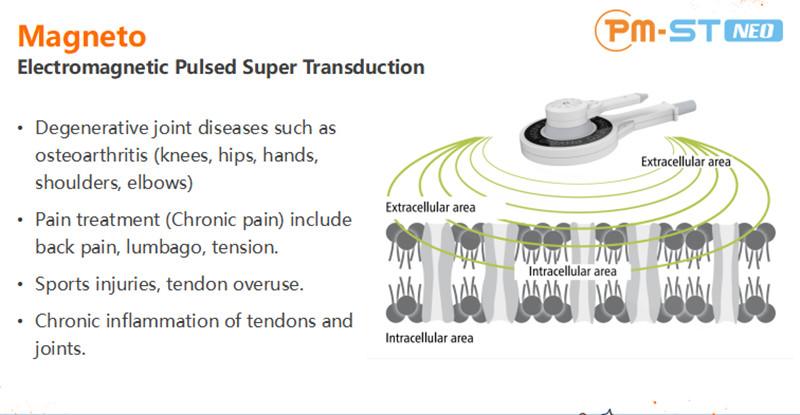 Magneto
Electromagnetic Pulsed Super Transduction

PM-ST NEO

• Degenerative joint diseases such as osteoarthritis (knees, hips, hands, shoulders, elbows)
• Pain treatment (Chronic pain) include back pain, lumbago, tension.
• Sports injuries, tendon overuse.
• Chronic inflammation of tendons and joints.

Extracellular area
Extracellular area
Intracellular area
Intracellular area